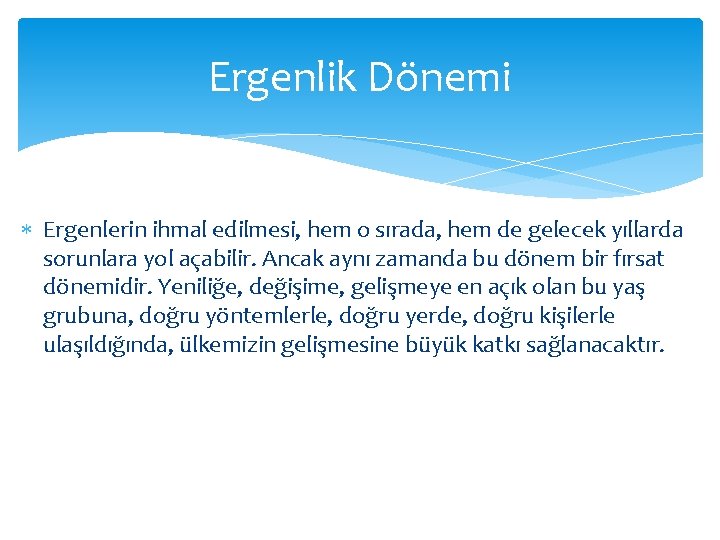 Ergenlik Dönemi

* Ergenlerin ihmal edilmesi, hem o sırada, hem de gelecek yıllarda sorunlara yol açabilir. Ancak aynı zamanda bu dönem bir fırsat dönemidir. Yeniliğe, değişime, gelişmeye en açık olan bu yaş grubuna, doğru yöntemlerle, doğru yerde, doğru kişilerle ulaşıldığında, ülkemizin gelişmesine büyük katkı sağlanacaktır.